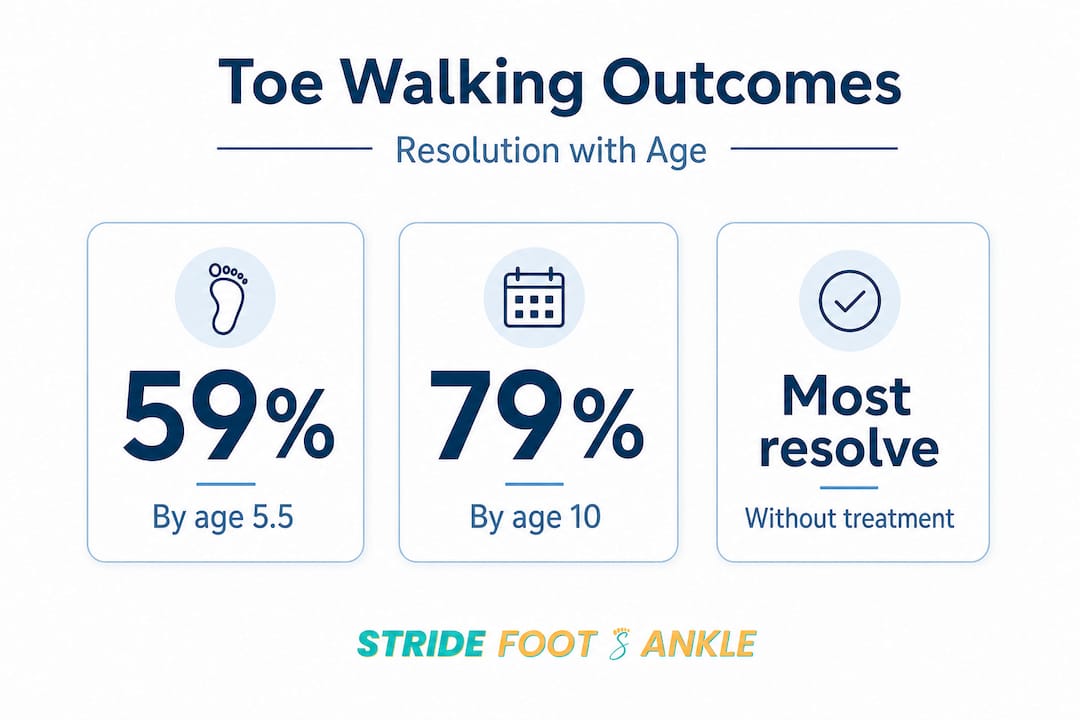 Toe Walking Outcomes

Resolution with Age

59%

By age 5.5

79%

By age 10

Most resolve

Without treatment

STRIDE FOOT & ANKLE